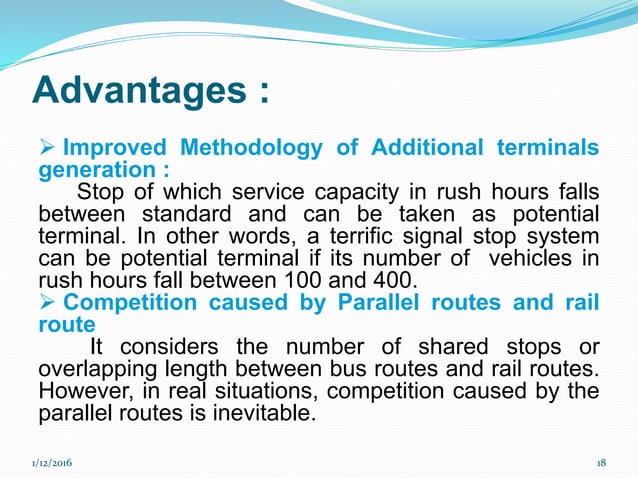 Advantages :

➢ Improved Methodology of Additional terminals generation :

Stop of which service capacity in rush hours falls between standard and can be taken as potential terminal. In other words, a terrific signal stop system can be potential terminal if its number of vehicles in rush hours fall between 100 and 400.

➢ Competition caused by Parallel routes and rail route

It considers the number of shared stops or overlapping length between bus routes and rail routes. However, in real situations, competition caused by the parallel routes is inevitable.

1/12/2016

18